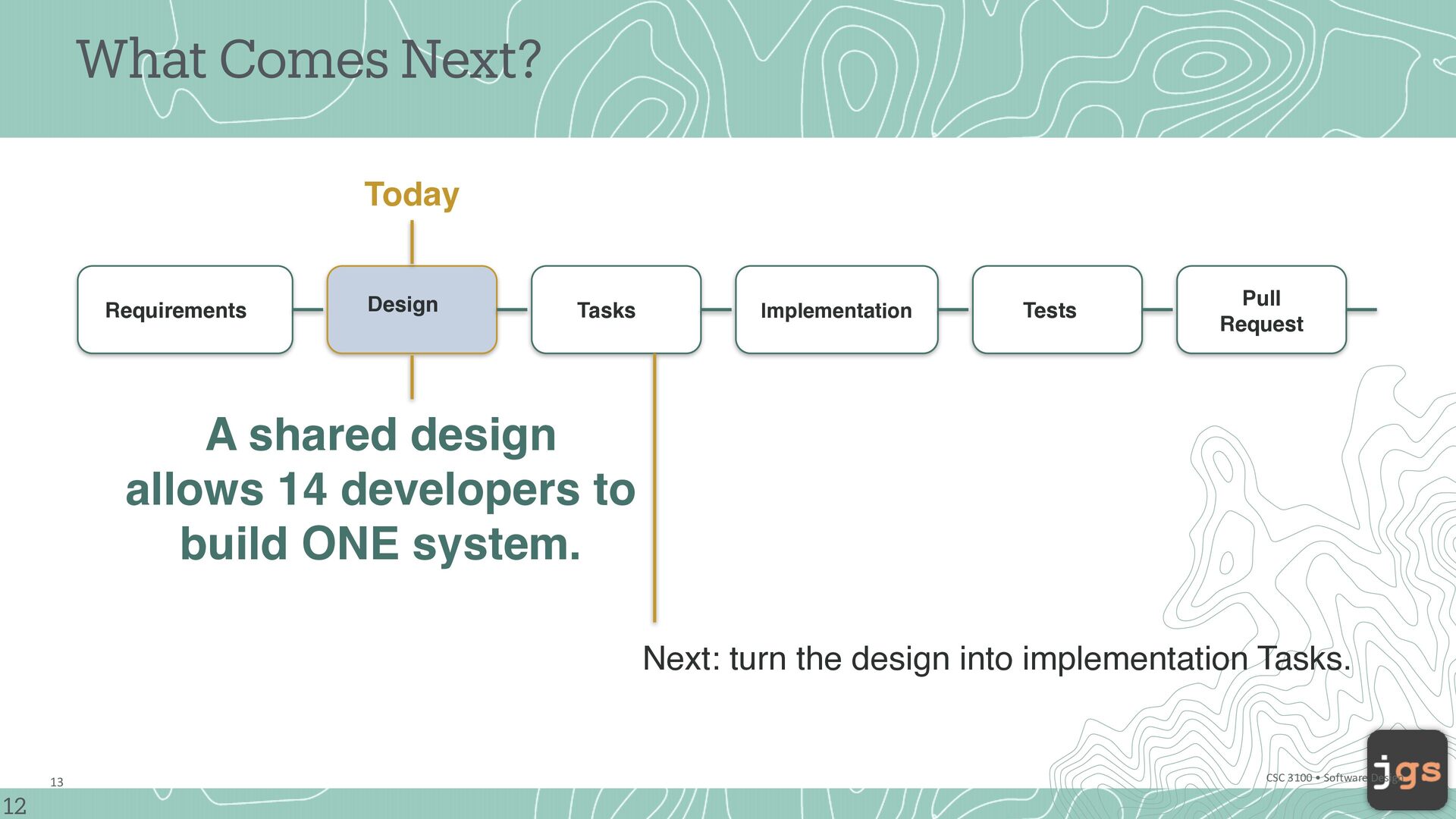 What Comes Next?

Today

Requirements

Design

Tasks

Implementation

Tests

Pull Request

A shared design allows 14 developers to build ONE system.

Next: turn the design into implementation Tasks.

13

CSC 3100 • Software Design

jgs

12